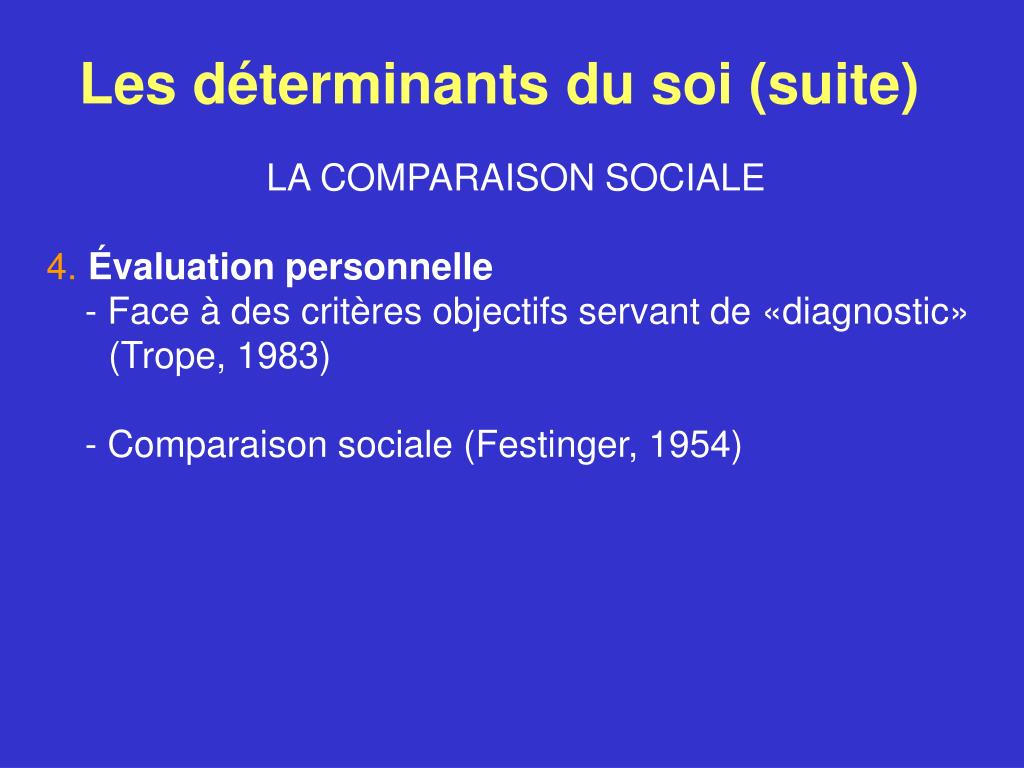 Les déterminants du soi (suite)

LA COMPARAISON SOCIALE

4. Évaluation personnelle
- Face à des critères objectifs servant de «diagnostic» (Trope, 1983)

- Comparaison sociale (Festinger, 1954)